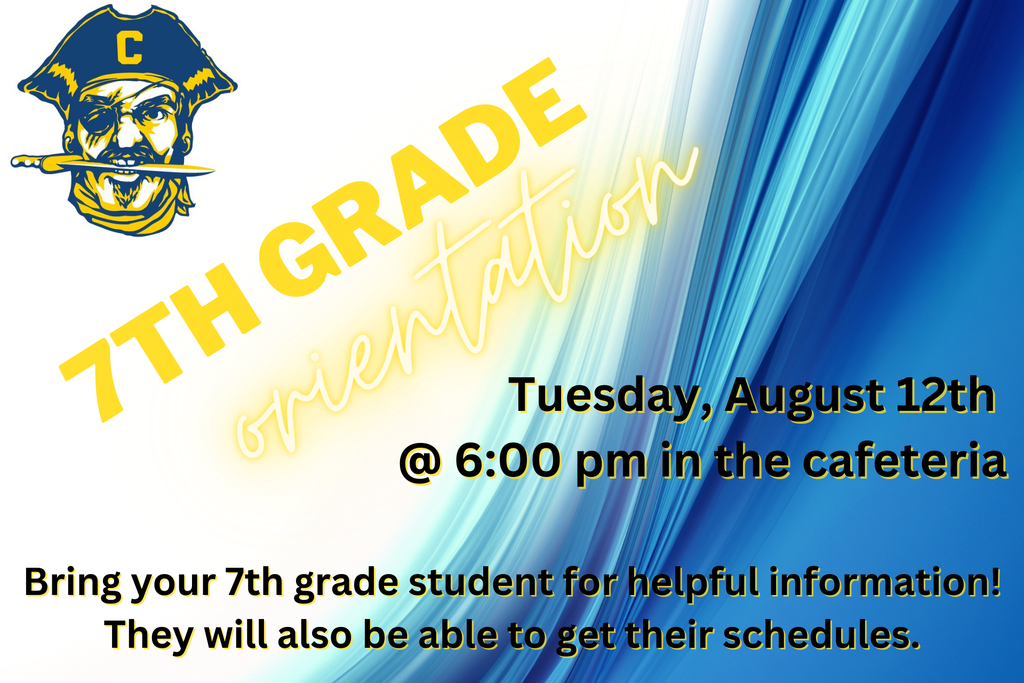 C

7TH GRADE
orientation

Tuesday, August 12th
@ 6:00 pm in the cafeteria

Bring your 7th grade student for helpful information!
They will also be able to get their schedules.